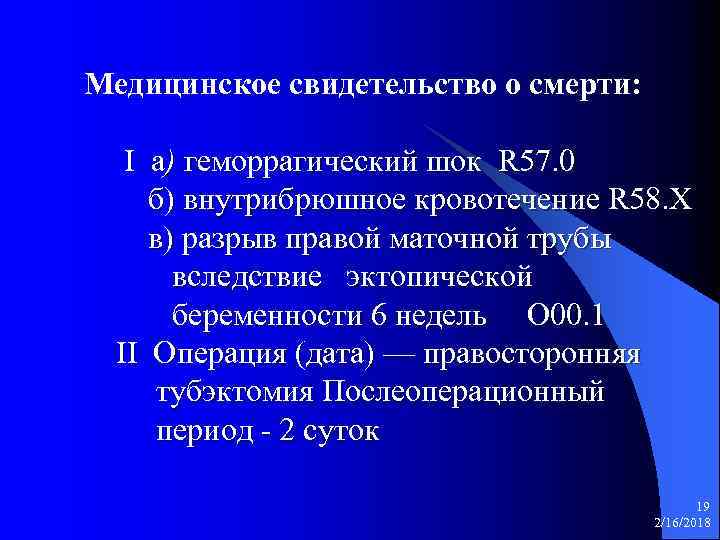 Медицинское свидетельство о смерти:

I а) геморрагический шок R57.0
б) внутрибрюшное кровотечение R58.X
в) разрыв правой маточной трубы вследствие эктопической беременности 6 недель O00.1
II Операция (дата) — правосторонняя тубэктомия Послеоперационный период - 2 суток

19
2/16/2018